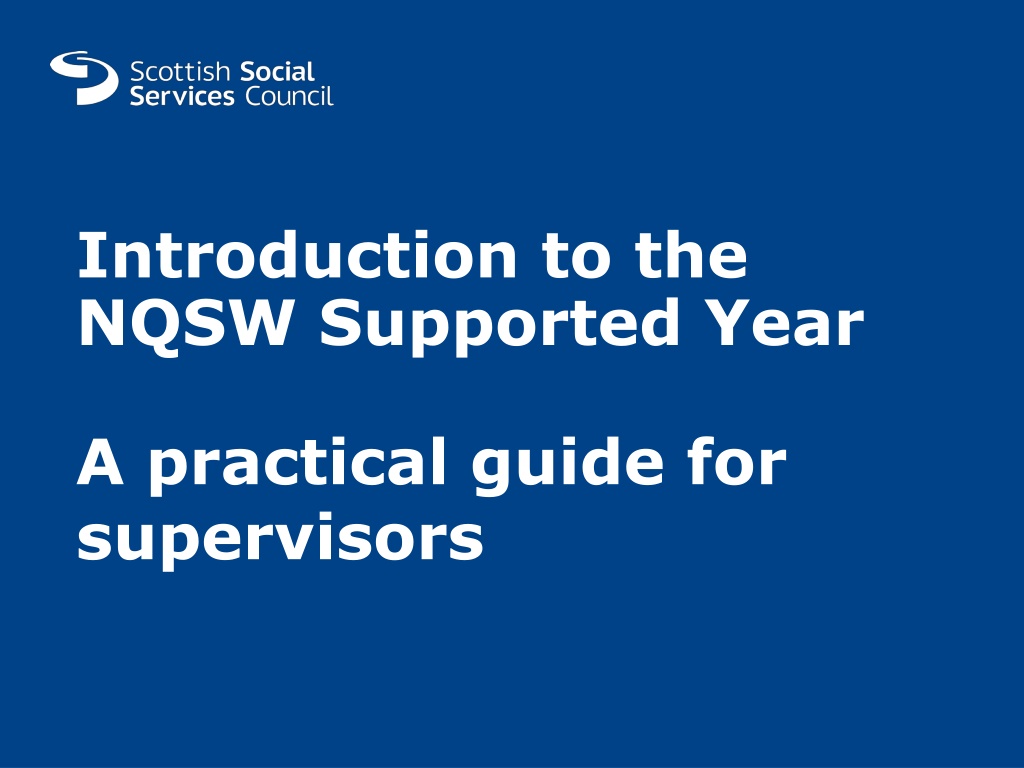 Scottish Social Services Council

Introduction to the NQSW Supported Year

A practical guide for supervisors